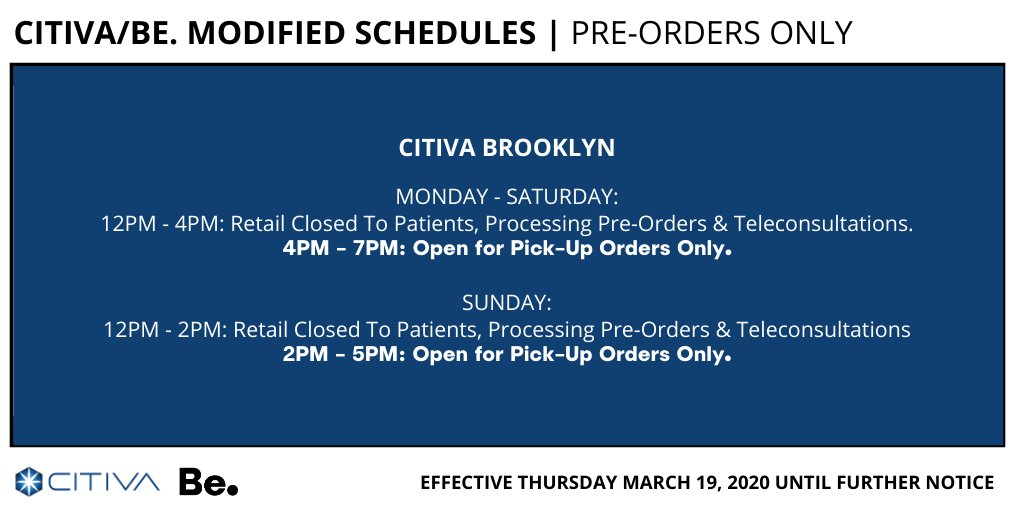 CITIVA/BE. MODIFIED SCHEDULES | PRE-ORDERS ONLY

CITIVA BROOKLYN

MONDAY - SATURDAY:
12PM - 4PM: Retail Closed To Patients, Processing Pre-Orders & Teleconsultations.
4PM – 7PM: Open for Pick-Up Orders Only.

SUNDAY:
12PM - 2PM: Retail Closed To Patients, Processing Pre-Orders & Teleconsultations
2PM – 5PM: Open for Pick-Up Orders Only.

CITIVA Be.

EFFECTIVE THURSDAY MARCH 19, 2020 UNTIL FURTHER NOTICE